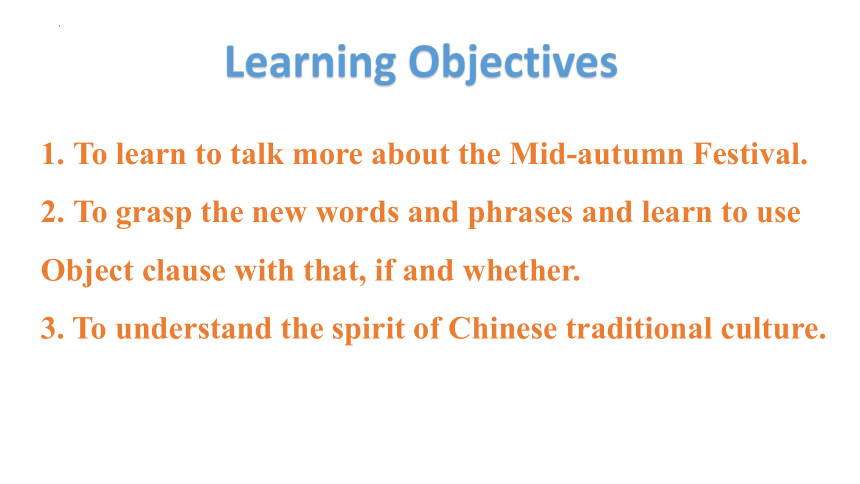 Learning Objectives

1. To learn to talk more about the Mid-autumn Festival.

2. To grasp the new words and phrases and learn to use Object clause with that, if and whether.

3. To understand the spirit of Chinese traditional culture.